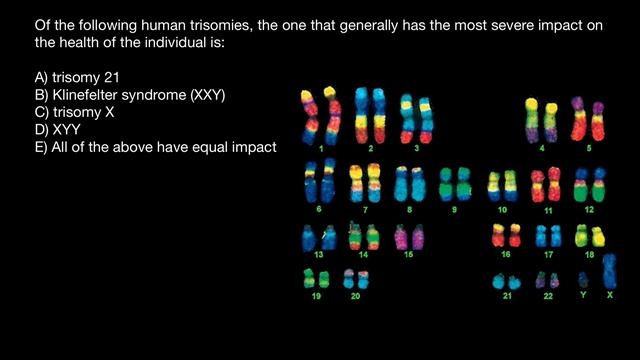 Of the following human trisomies, the one that generally has the most severe impact on the health of the individual is:

A) trisomy 21
B) Klinefelter syndrome (XXY)
C) trisomy X
D) XYY
E) All of the above have equal impact

1 2 3 4 5
6 7 8 9 10 11 12
13 14 15 16 17 18
19 20 21 22 Y X